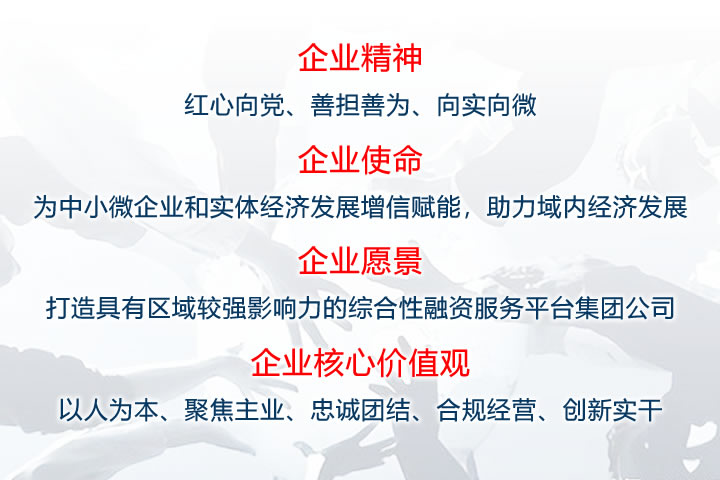 企业精神

红心向党、善担善为、向实向微

企业使命

为中小微企业和实体经济发展增信赋能，助力域内经济发展

企业愿景

打造具有区域较强影响力的综合性融资服务平台集团公司

企业核心价值观

以人为本、聚焦主业、忠诚团结、合规经营、创新实干